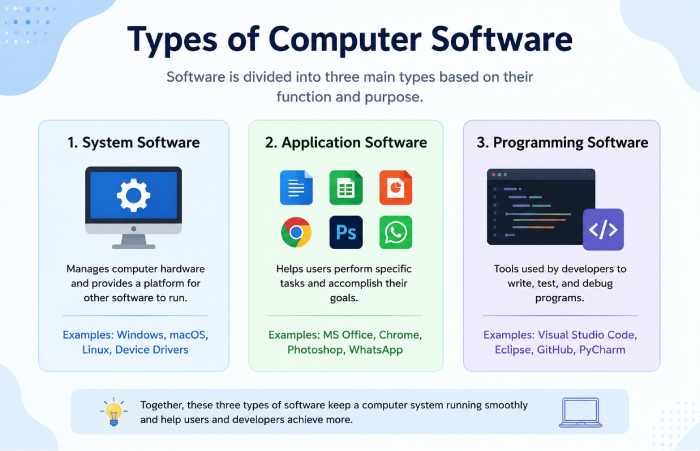 Types of Computer Software

Software is divided into three main types based on their function and purpose.

1. System Software

Manages computer hardware and provides a platform for other software to run.

Examples: Windows, macOS, Linux, Device Drivers

2. Application Software

Ps

Helps users perform specific tasks and accomplish their goals.

Examples: MS Office, Chrome, Photoshop, WhatsApp

3. Programming Software

</>

Tools used by developers to write, test, and debug programs.

Examples: Visual Studio Code, Eclipse, GitHub, PyCharm

Together, these three types of software keep a computer system running smoothly and help users and developers achieve more.